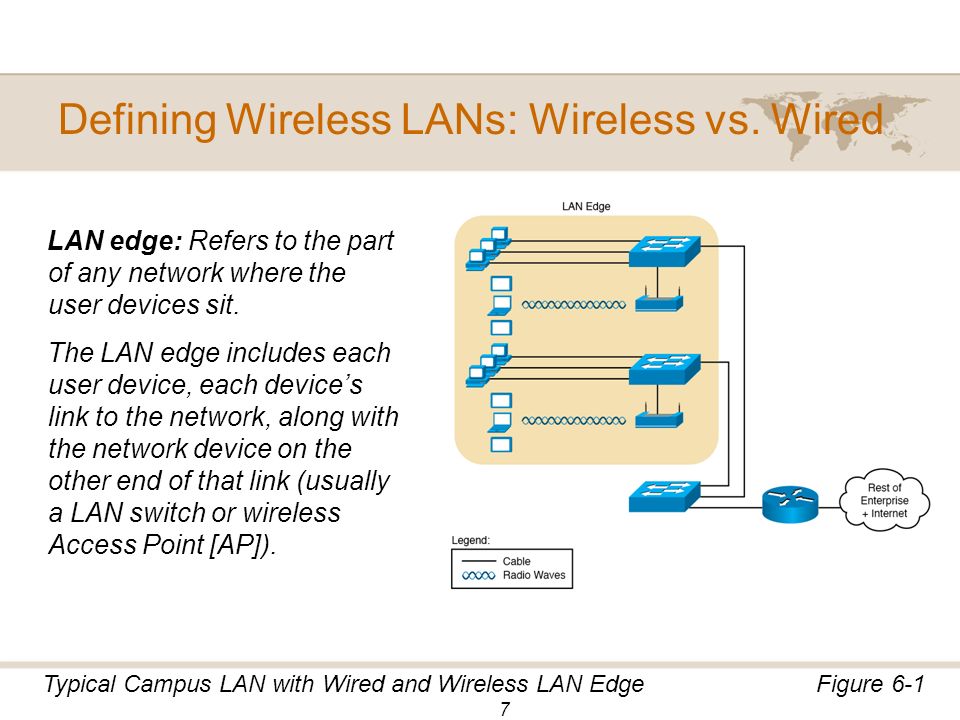 Defining Wireless LANs: Wireless vs. Wired

LAN edge: Refers to the part of any network where the user devices sit.

The LAN edge includes each user device, each device's link to the network, along with the network device on the other end of that link (usually a LAN switch or wireless Access Point [AP]).

LAN Edge

Rest of Enterprise + Internet

Legend:
Cable
Radio Waves

Typical Campus LAN with Wired and Wireless LAN Edge

Figure 6-1

7